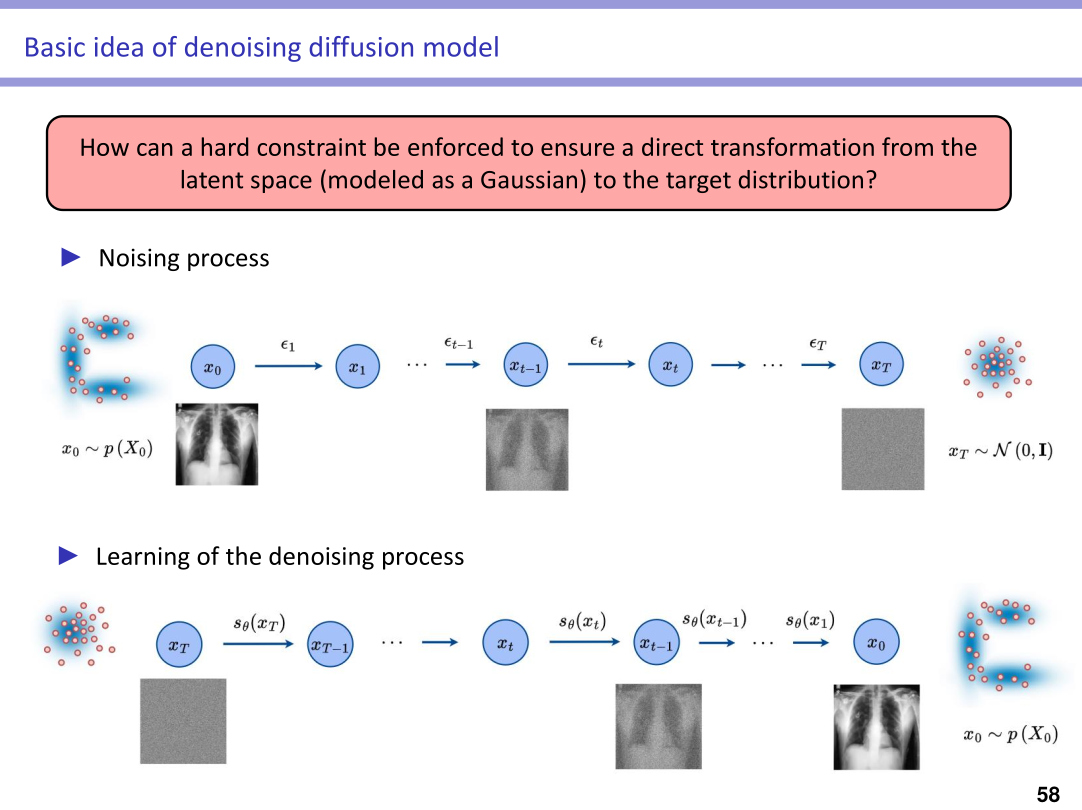 Basic idea of denoising diffusion model

How can a hard constraint be enforced to ensure a direct transformation from the latent space (modeled as a Gaussian) to the target distribution?

► Noising process

$x_0$ $\epsilon_1$ $x_1$ $\cdots$ $\epsilon_{t-1}$ $x_{t-1}$ $\epsilon_t$ $x_t$ $\cdots$ $\epsilon_T$ $x_T$

$x_0 \sim p(X_0)$

$x_T \sim \mathcal{N}(0, \mathbf{I})$

► Learning of the denoising process

$x_T$ $s_\theta(x_T)$ $x_{T-1}$ $\cdots$ $x_t$ $s_\theta(x_t)$ $x_{t-1}$ $s_\theta(x_{t-1})$ $\cdots$ $s_\theta(x_1)$ $x_0$

$x_0 \sim p(X_0)$

58